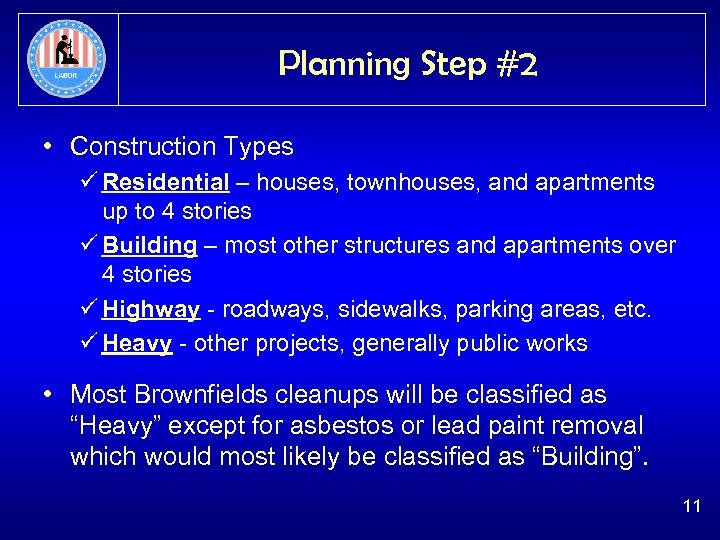 LABOR

Planning Step #2

• Construction Types

✓ Residential – houses, townhouses, and apartments up to 4 stories

✓ Building – most other structures and apartments over 4 stories

✓ Highway - roadways, sidewalks, parking areas, etc.

✓ Heavy - other projects, generally public works

• Most Brownfields cleanups will be classified as “Heavy” except for asbestos or lead paint removal which would most likely be classified as “Building”.

11